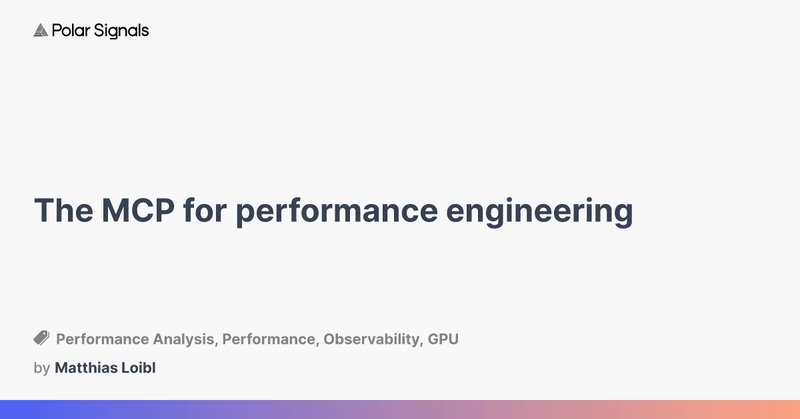 Polar Signals

The MCP for performance engineering

Performance Analysis, Performance, Observability, GPU

by Matthias Loibl